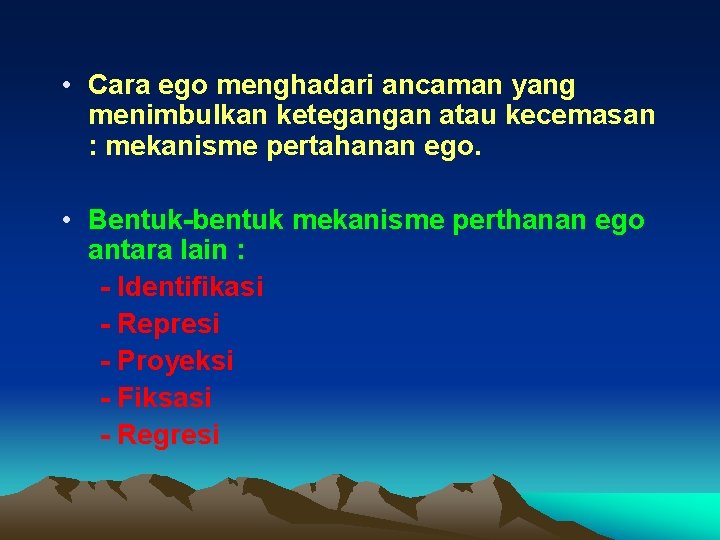 • Cara ego menghadari ancaman yang menimbulkan ketegangan atau kecemasan : mekanisme pertahanan ego.

• Bentuk-bentuk mekanisme perthanan ego antara lain :
- Identifikasi
- Represi
- Proyeksi
- Fiksasi
- Regresi